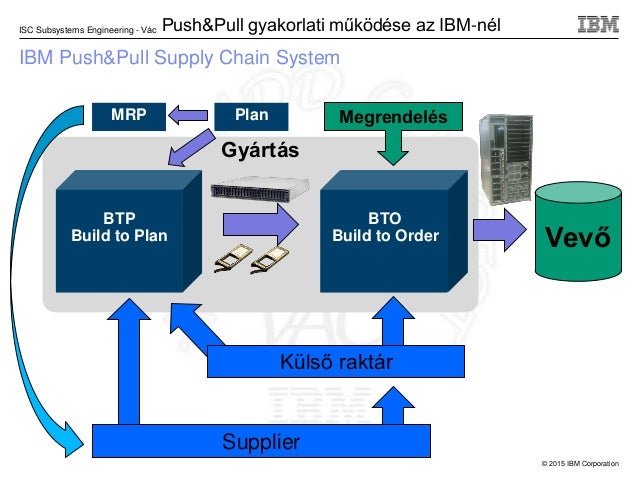 ISC Subsystems Engineering - Vác Push&Pull gyakorlati működése az IBM-nél

IBM

IBM Push&Pull Supply Chain System

MRP

Plan

Megrendelés

Gyártás

BTP
Build to Plan

BTO
Build to Order

Vevő

Külső raktár

Supplier

© 2015 IBM Corporation